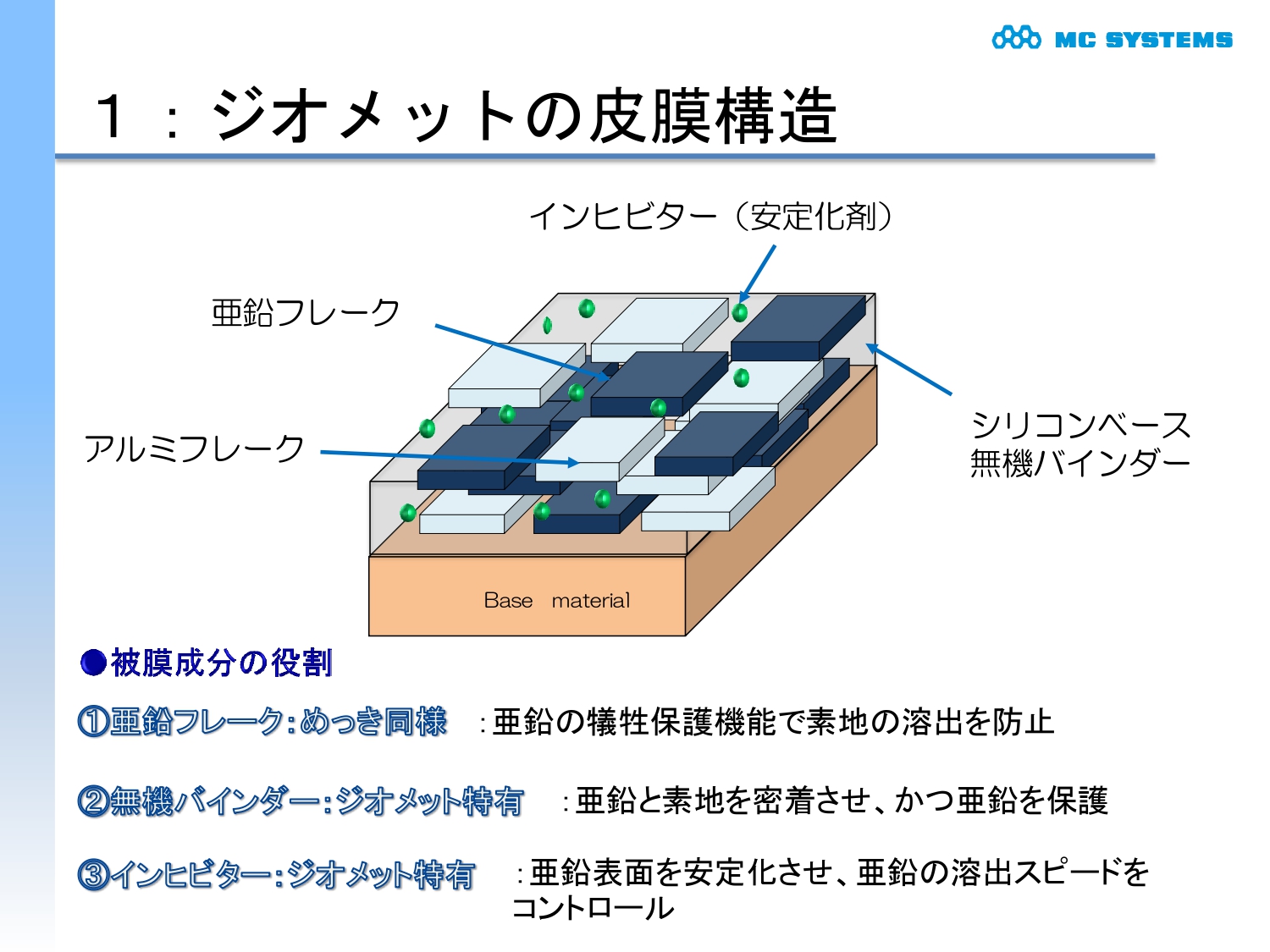 MC SYSTEMS

１：ジオメットの皮膜構造

インヒビター（安定化剤）

亜鉛フレーク

アルミフレーク

シリコンベース
無機バインダー

Base material

●被膜成分の役割

①亜鉛フレーク：めっき同様　：亜鉛の犠牲保護機能で素地の溶出を防止

②無機バインダー：ジオメット特有　：亜鉛と素地を密着させ、かつ亜鉛を保護

③インヒビター：ジオメット特有　：亜鉛表面を安定化させ、亜鉛の溶出スピードをコントロール